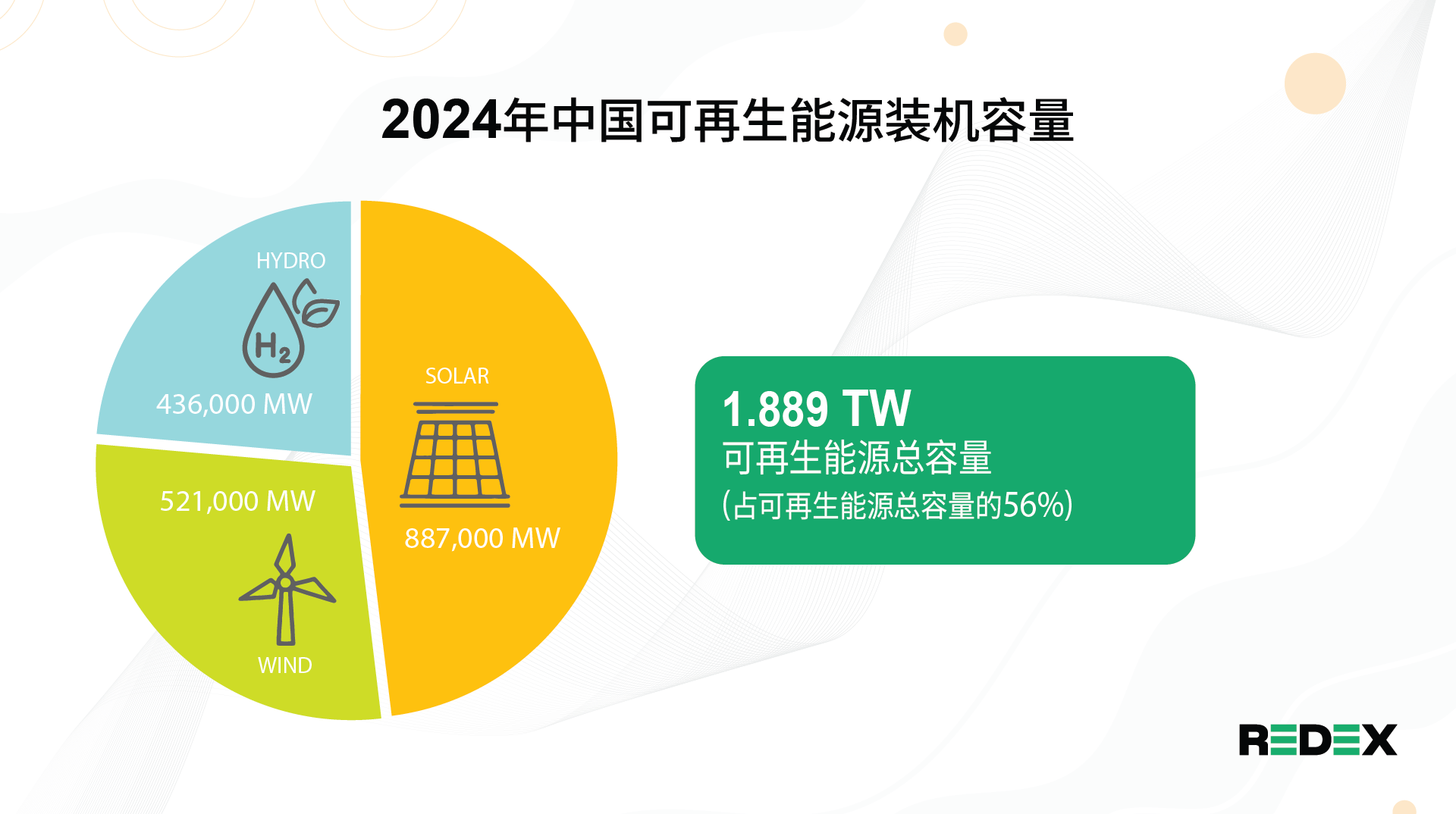 2024年中国可再生能源装机容量

HYDRO

$H_2$

436,000 MW

521,000 MW

WIND

SOLAR

887,000 MW

1.889 TW
可再生能源总容量
(占可再生能源总容量的56%)

REDEX